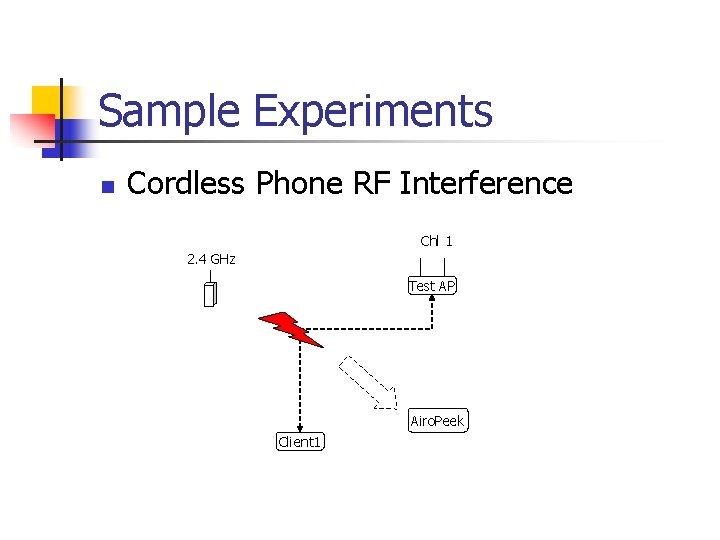 Sample Experiments

Cordless Phone RF Interference

2.4 GHz

Chl 1

Test AP

AiroPeek

Client1